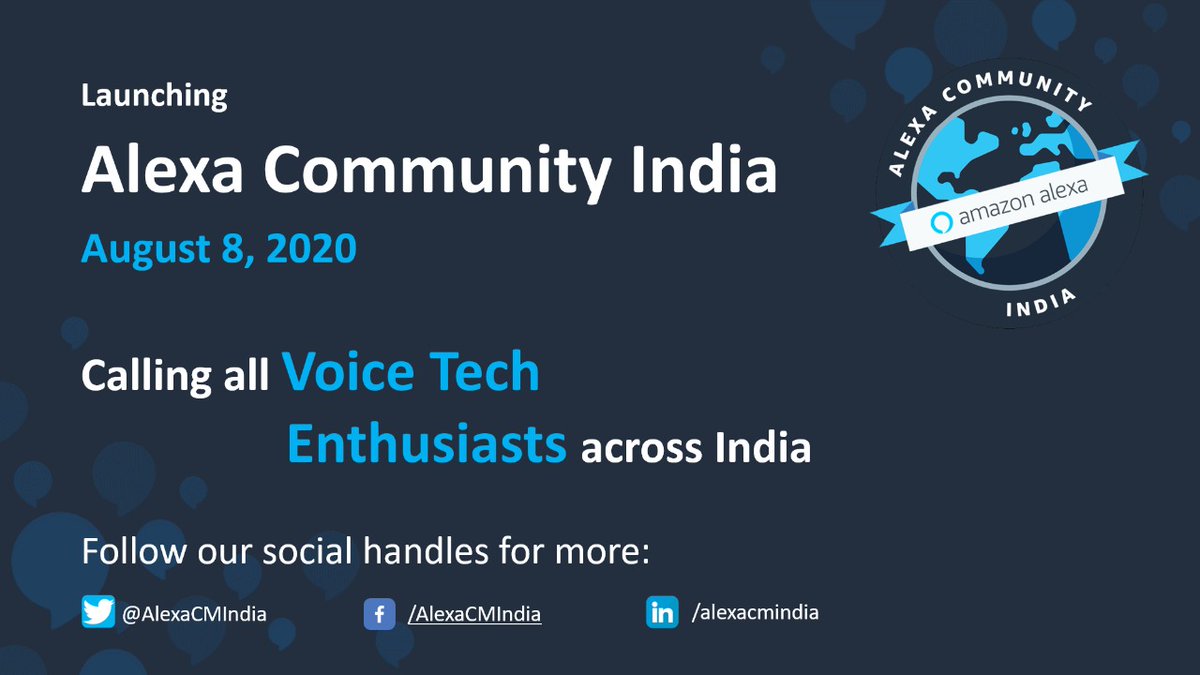 Launching

Alexa Community India

August 8, 2020

ALEXA COMMUNITY

amazon alexa

INDIA

Calling all Voice Tech Enthusiasts across India

Follow our social handles for more:

@AlexaCMIndia

/AlexaCMIndia

/alexacmindia